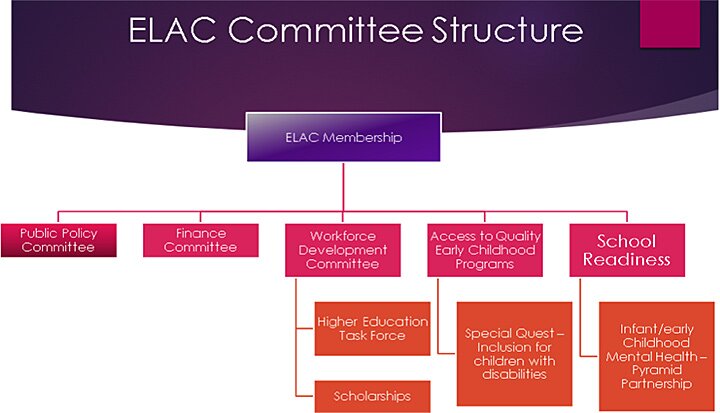 ELAC Committee Structure

ELAC Membership

Public Policy Committee

Finance Committee

Workforce Development Committee

Access to Quality Early Childhood Programs

School Readiness

Higher Education Task Force

Scholarships

Special Quest – Inclusion for children with disabilities

Infant/early Childhood Mental Health – Pyramid Partnership